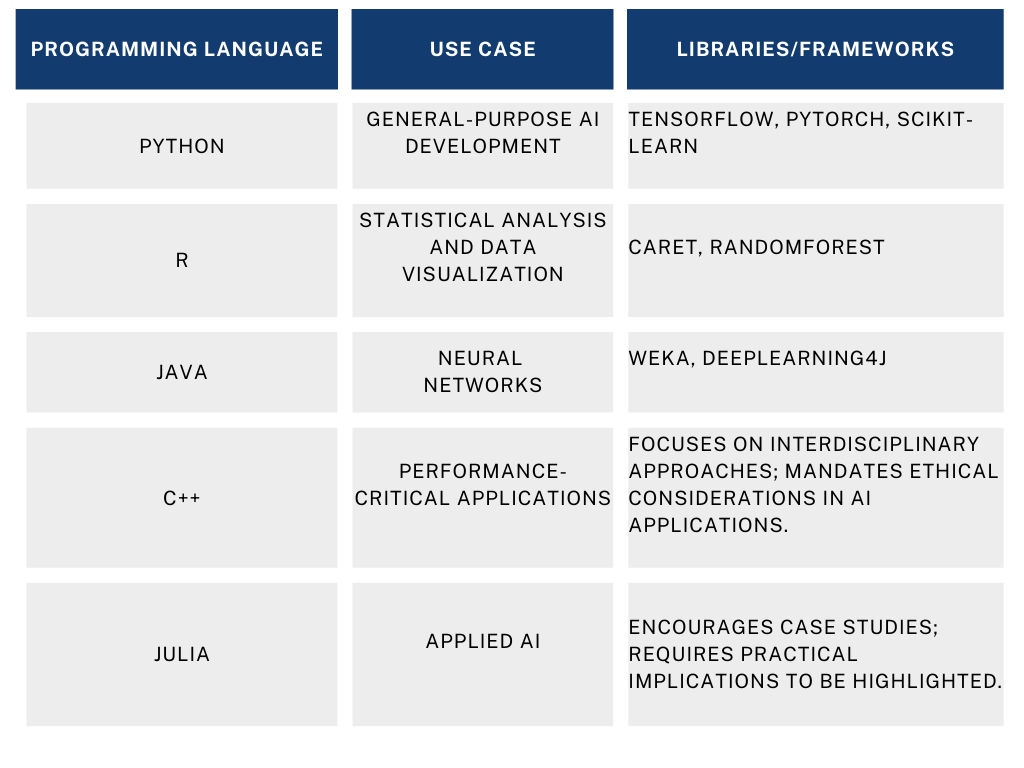 | PROGRAMMING LANGUAGE | USE CASE | LIBRARIES/FRAMEWORKS |
|---|---|---|
| PYTHON | GENERAL-PURPOSE AI DEVELOPMENT | TENSORFLOW, PYTORCH, SCIKIT-LEARN |
| R | STATISTICAL ANALYSIS AND DATA VISUALIZATION | CARET, RANDOMFOREST |
| JAVA | NEURAL NETWORKS | WEKA, DEEPLEARNING4J |
| C++ | PERFORMANCE-CRITICAL APPLICATIONS | FOCUSES ON INTERDISCIPLINARY APPROACHES; MANDATES ETHICAL CONSIDERATIONS IN AI APPLICATIONS. |
| JULIA | APPLIED AI | ENCOURAGES CASE STUDIES; REQUIRES PRACTICAL IMPLICATIONS TO BE HIGHLIGHTED. |